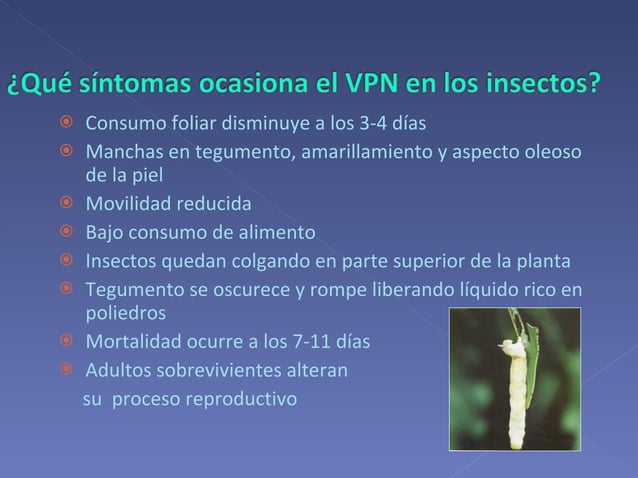 ¿Qué síntomas ocasiona el VPN en los insectos?

Consumo foliar disminuye a los 3-4 días

Manchas en tegumento, amarillamiento y aspecto oleoso de la piel

Movilidad reducida

Bajo consumo de alimento

Insectos quedan colgando en parte superior de la planta

Tegumento se oscurece y rompe liberando líquido rico en poliedros

Mortalidad ocurre a los 7-11 días

Adultos sobrevivientes alteran su proceso reproductivo